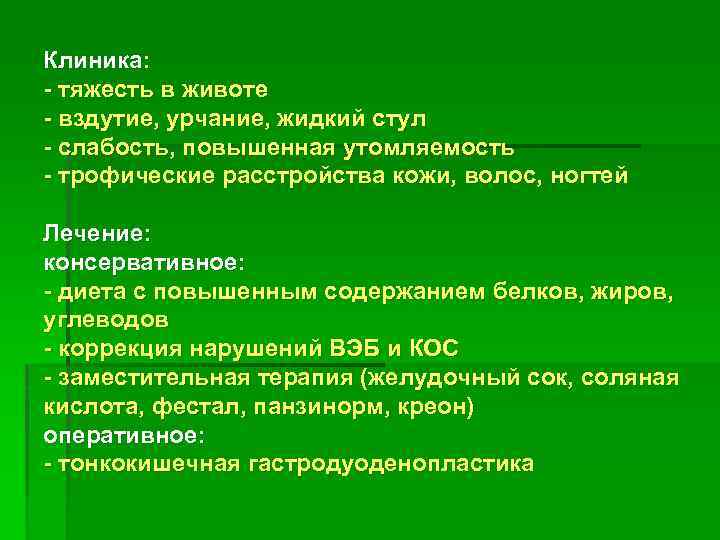 Клиника:
- тяжесть в животе
- вздутие, урчание, жидкий стул
- слабость, повышенная утомляемость
- трофические расстройства кожи, волос, ногтей

Лечение:
консервативное:
- диета с повышенным содержанием белков, жиров, углеводов
- коррекция нарушений ВЭБ и КОС
- заместительная терапия (желудочный сок, соляная кислота, фестал, панзинорм, креон)
оперативное:
- тонкокишечная гастродуоденопластика